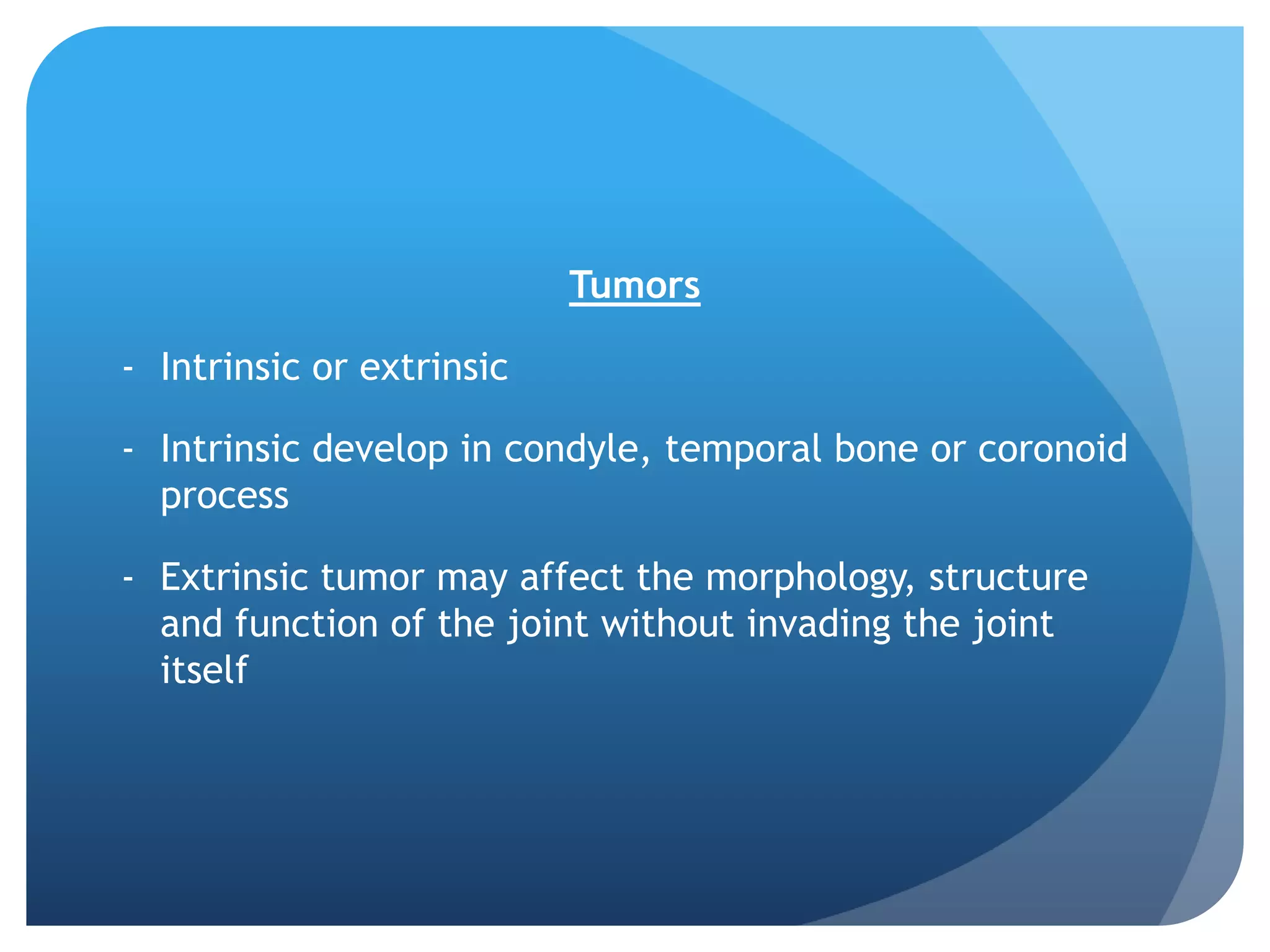 Tumors

- Intrinsic or extrinsic

- Intrinsic develop in condyle, temporal bone or coronoid process

- Extrinsic tumor may affect the morphology, structure and function of the joint without invading the joint itself